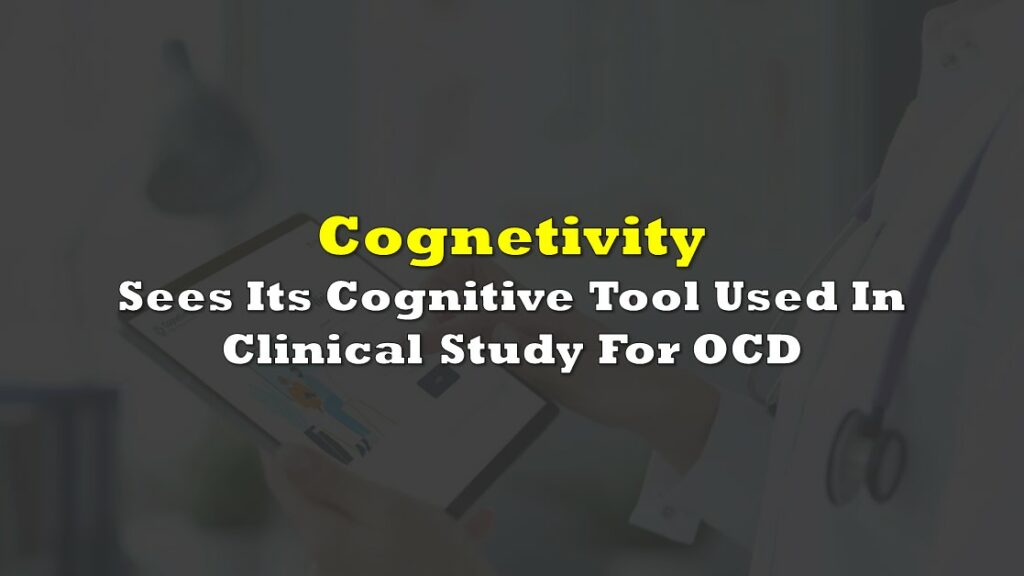 Cognetivity

Sees Its Cognitive Tool Used In Clinical Study For OCD